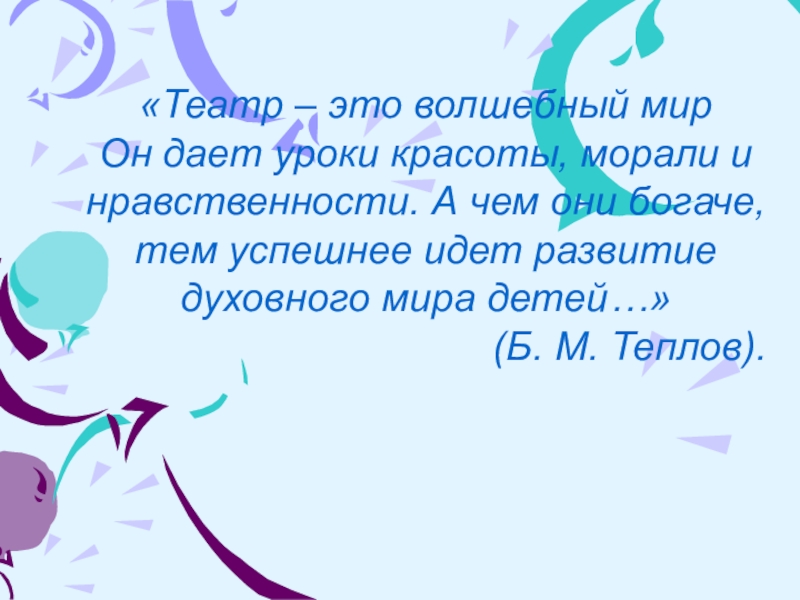 «Театр – это волшебный мир
Он дает уроки красоты, морали и нравственности. А чем они богаче, тем успешнее идет развитие духовного мира детей…»
(Б. М. Теплов).